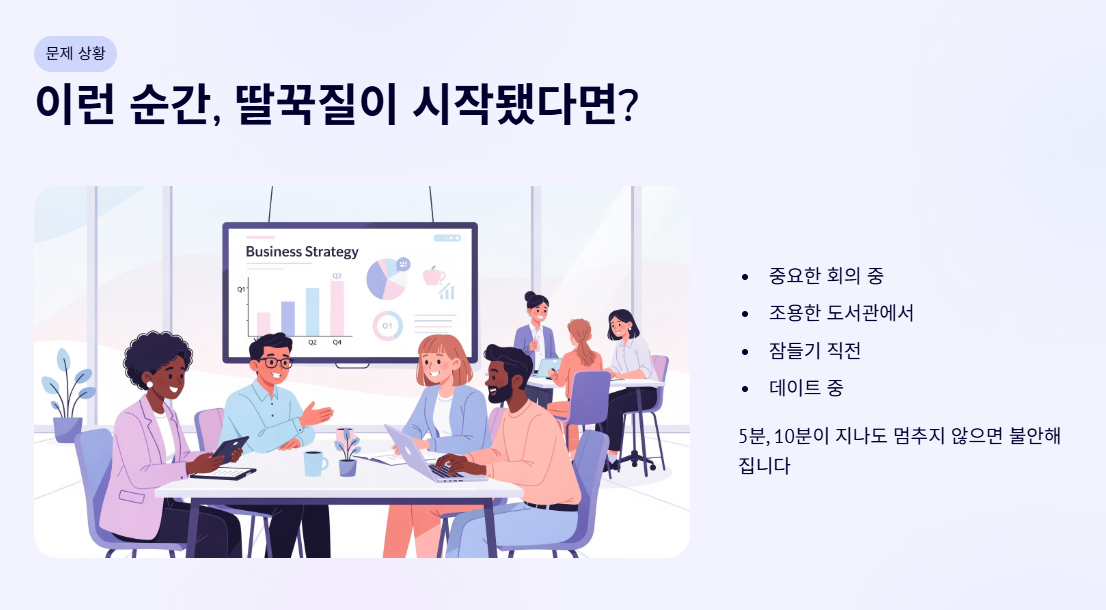 문제 상황

이런 순간, 딸꾹질이 시작됐다면?

Business Strategy

Q1 Q2 Q2 Q4

01

- 중요한 회의 중
- 조용한 도서관에서
- 잠들기 직전
- 데이트 중

5분, 10분이 지나도 멈추지 않으면 불안해집니다